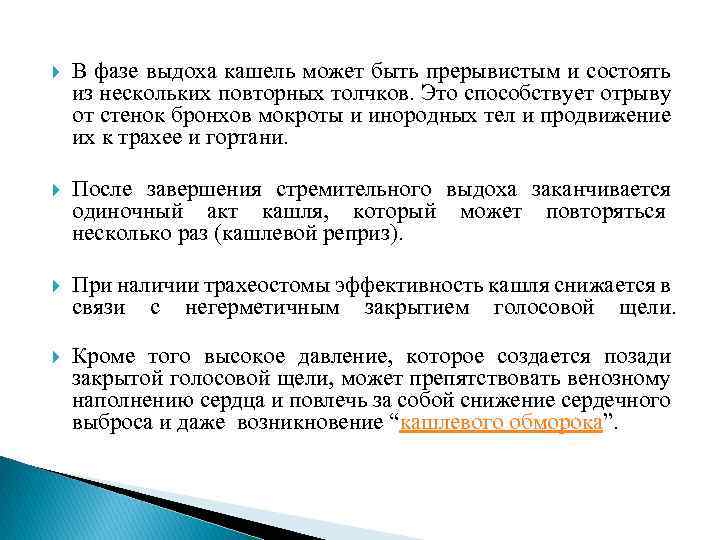 В фазе выдоха кашель может быть прерывистым и состоять из нескольких повторных толчков. Это способствует отрыву от стенок бронхов мокроты и инородных тел и продвижение их к трахее и гортани.

После завершения стремительного выдоха заканчивается одиночный акт кашля, который может повторяться несколько раз (кашлевой реприз).

При наличии трахеостомы эффективность кашля снижается в связи с негерметичным закрытием голосовой щели.

Кроме того высокое давление, которое создается позади закрытой голосовой щели, может препятствовать венозному наполнению сердца и повлечь за собой снижение сердечного выброса и даже возникновение “кашлевого обморока”.